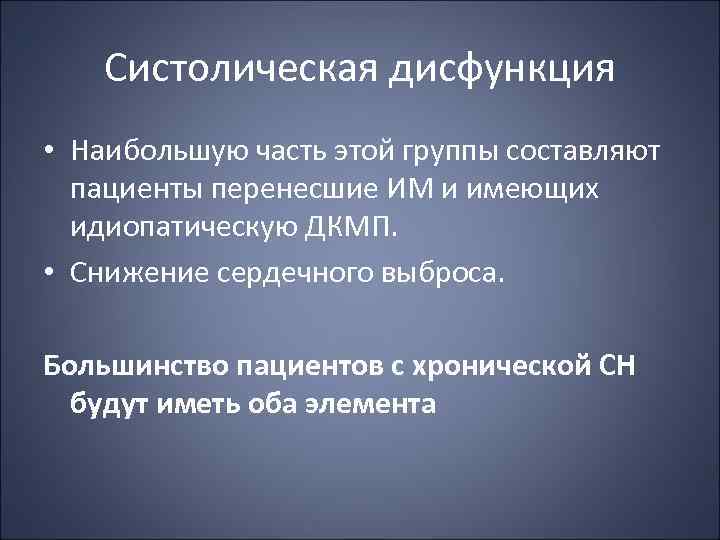 Систолическая дисфункция

• Наибольшую часть этой группы составляют пациенты перенесшие ИМ и имеющих идиопатическую ДКМП.
• Снижение сердечного выброса.

Большинство пациентов с хронической СН будут иметь оба элемента